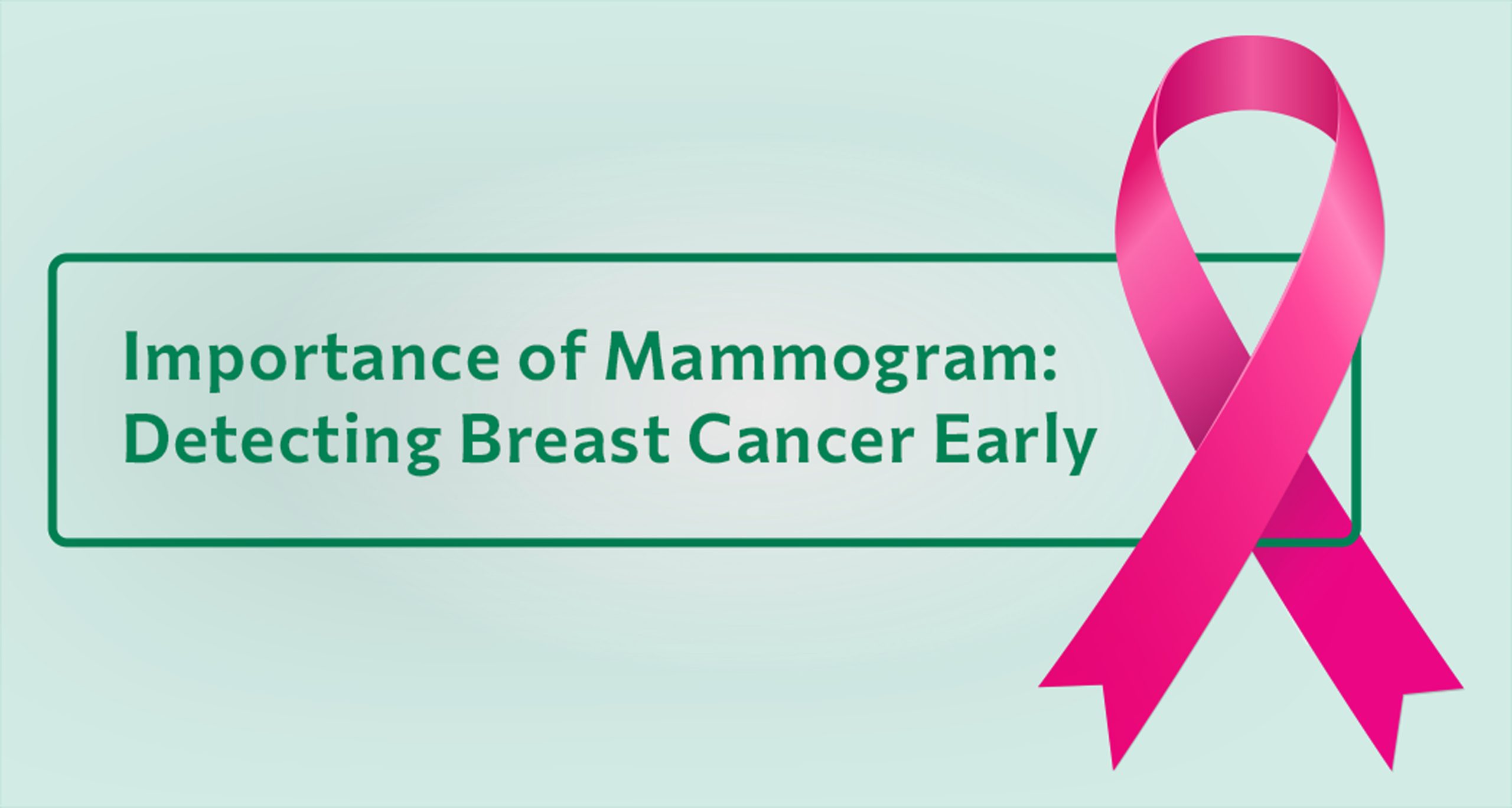 Importance of Mammogram: Detecting Breast Cancer Early